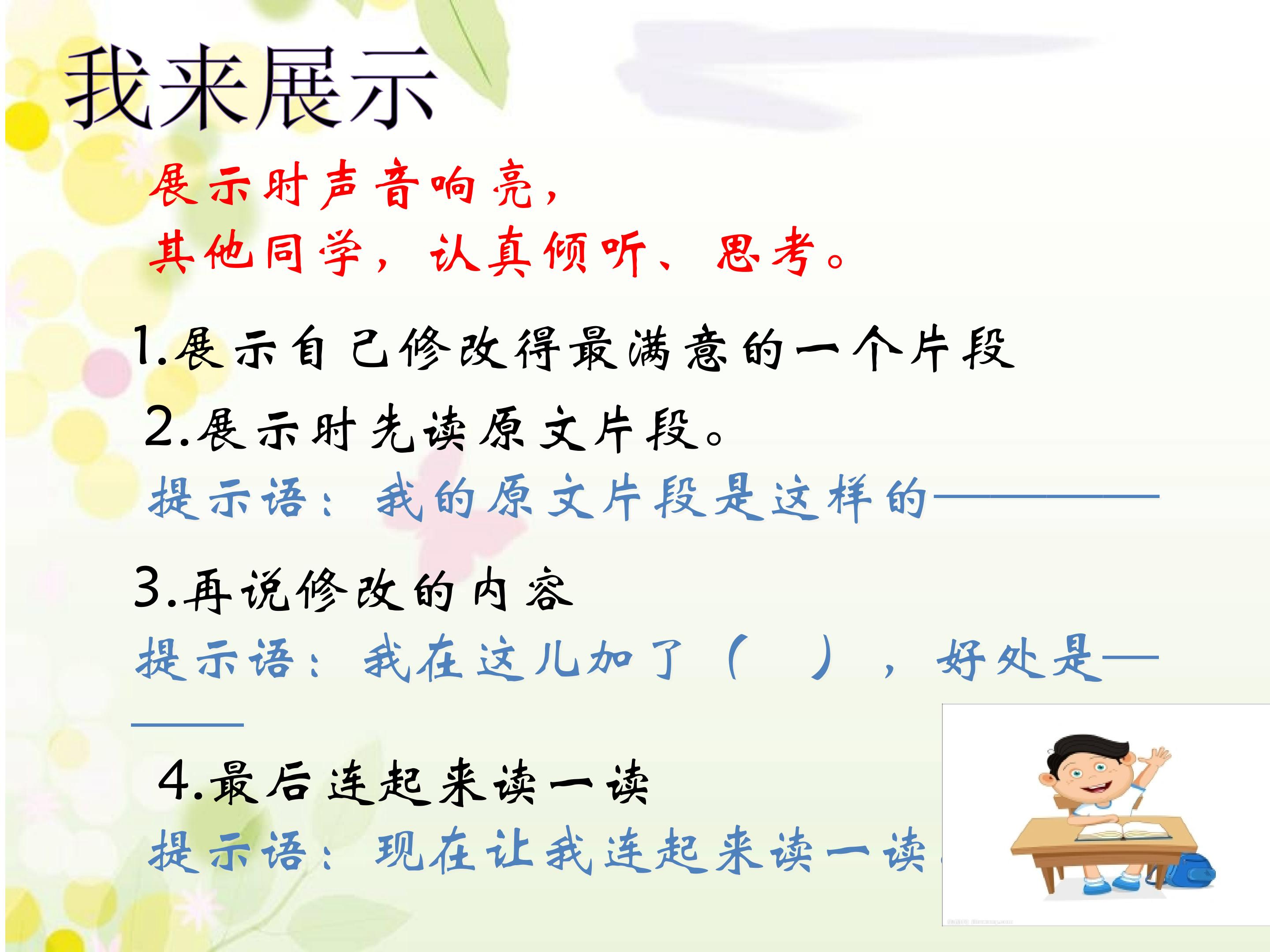 我来展示

展示时声音响亮，
其他同学，认真倾听、思考。

1.展示自己修改得最满意的一个片段

2.展示时先读原文片段。

提示语：我的原文片段是这样的————

3.再说修改的内容

提示语：我在这儿加了（ ），好处是———

4.最后连起来读一读

提示语：现在让我连起来读一读